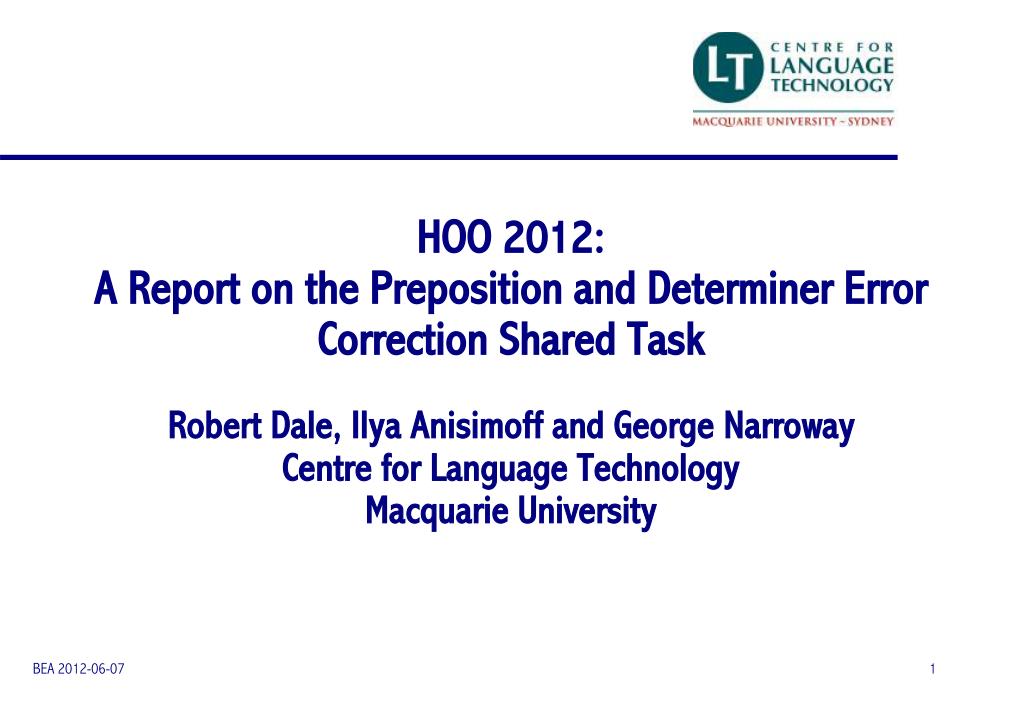 LT CENTRE FOR LANGUAGE TECHNOLOGY
MACQUARIE UNIVERSITY ~ SYDNEY

HOO 2012:
A Report on the Preposition and Determiner Error Correction Shared Task

Robert Dale, Ilya Anisimoff and George Narroway
Centre for Language Technology
Macquarie University

BEA 2012-06-07

1